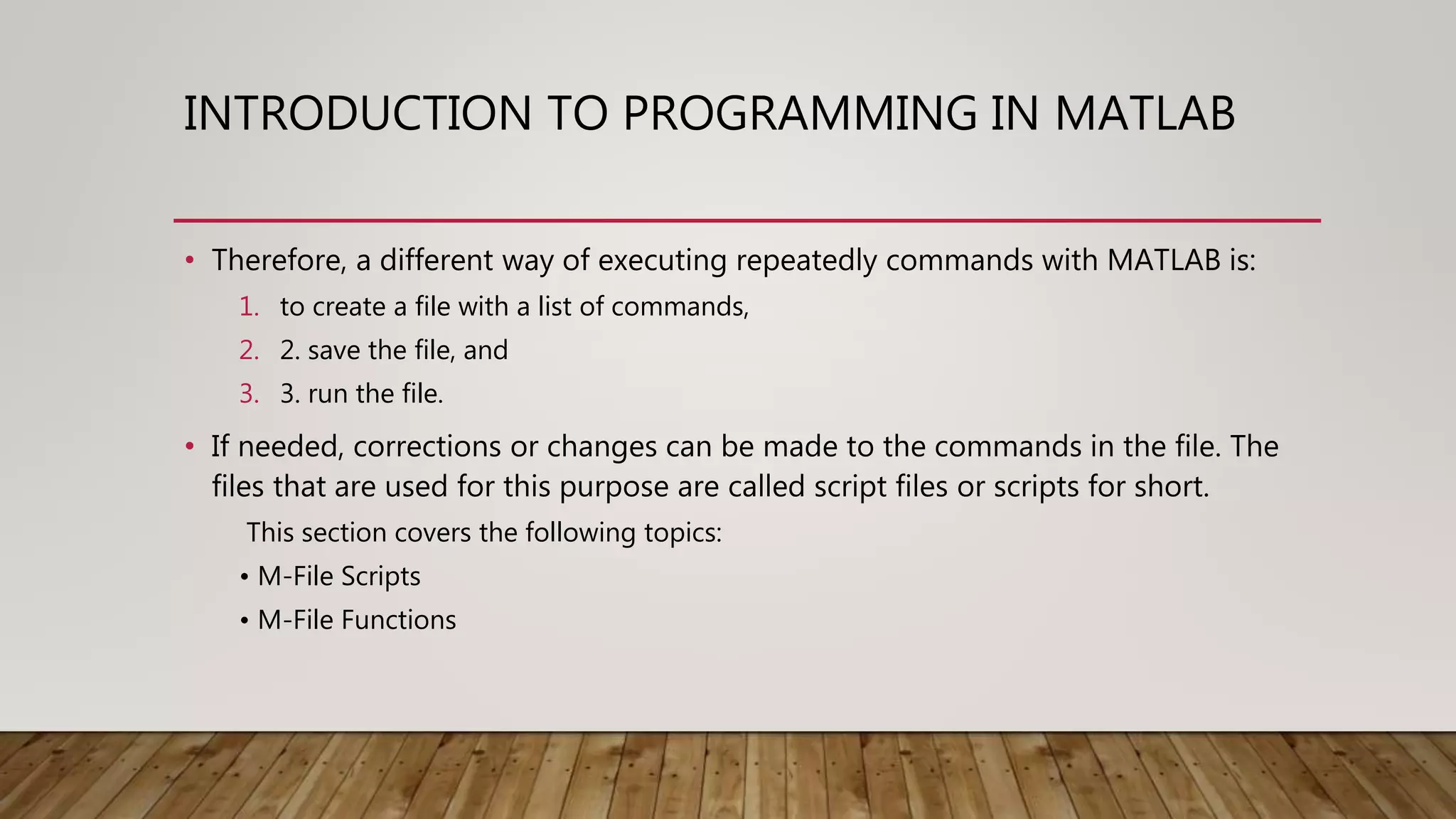 INTRODUCTION TO PROGRAMMING IN MATLAB

• Therefore, a different way of executing repeatedly commands with MATLAB is:

1. to create a file with a list of commands,
2. 2. save the file, and
3. 3. run the file.

• If needed, corrections or changes can be made to the commands in the file. The files that are used for this purpose are called script files or scripts for short.

This section covers the following topics:

• M-File Scripts
• M-File Functions